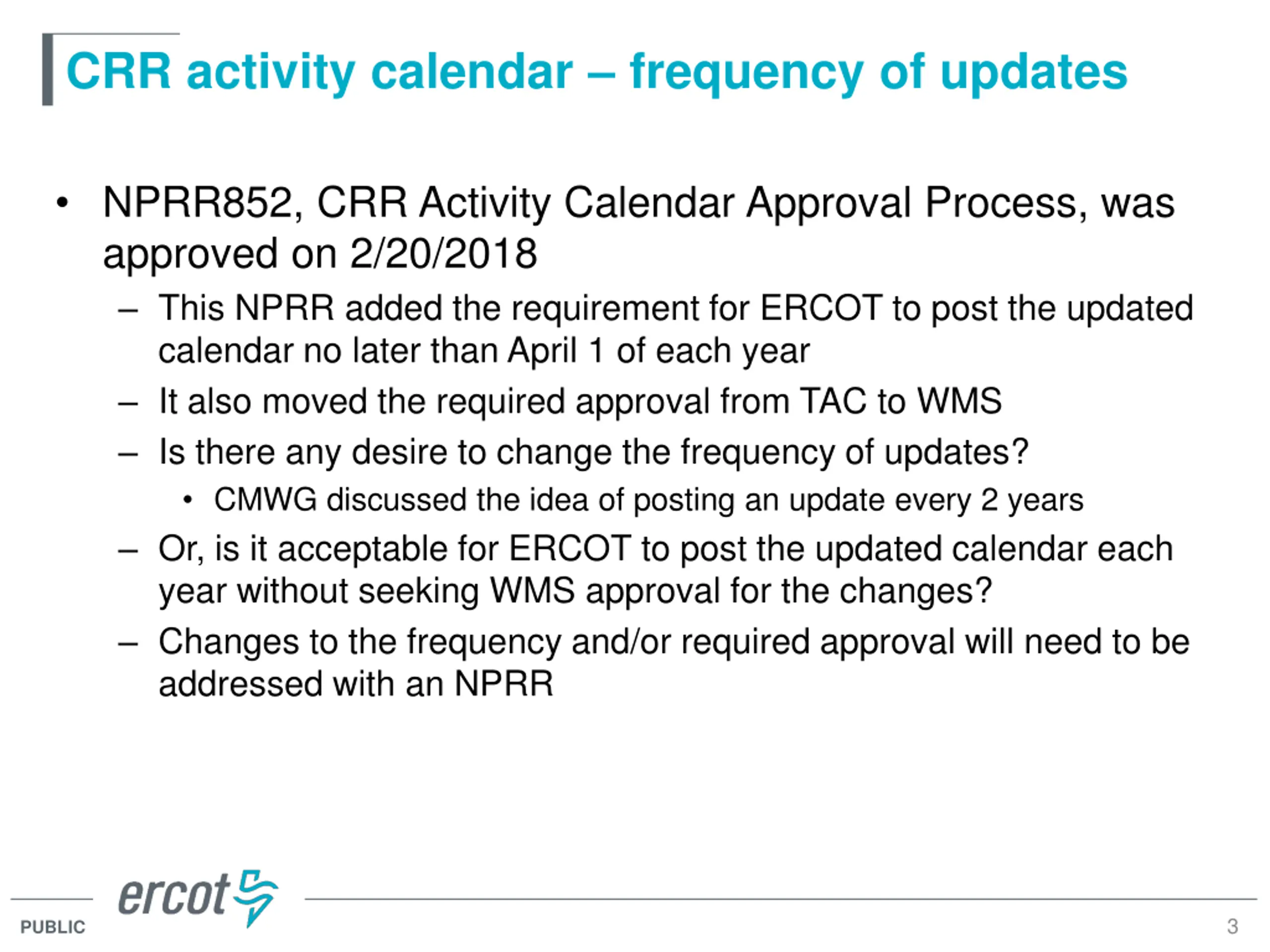 CRR activity calendar – frequency of updates

• NPRR852, CRR Activity Calendar Approval Process, was approved on 2/20/2018

– This NPRR added the requirement for ERCOT to post the updated calendar no later than April 1 of each year

– It also moved the required approval from TAC to WMS

– Is there any desire to change the frequency of updates?

• CMWG discussed the idea of posting an update every 2 years

– Or, is it acceptable for ERCOT to post the updated calendar each year without seeking WMS approval for the changes?

– Changes to the frequency and/or required approval will need to be addressed with an NPRR

ercot

PUBLIC

3